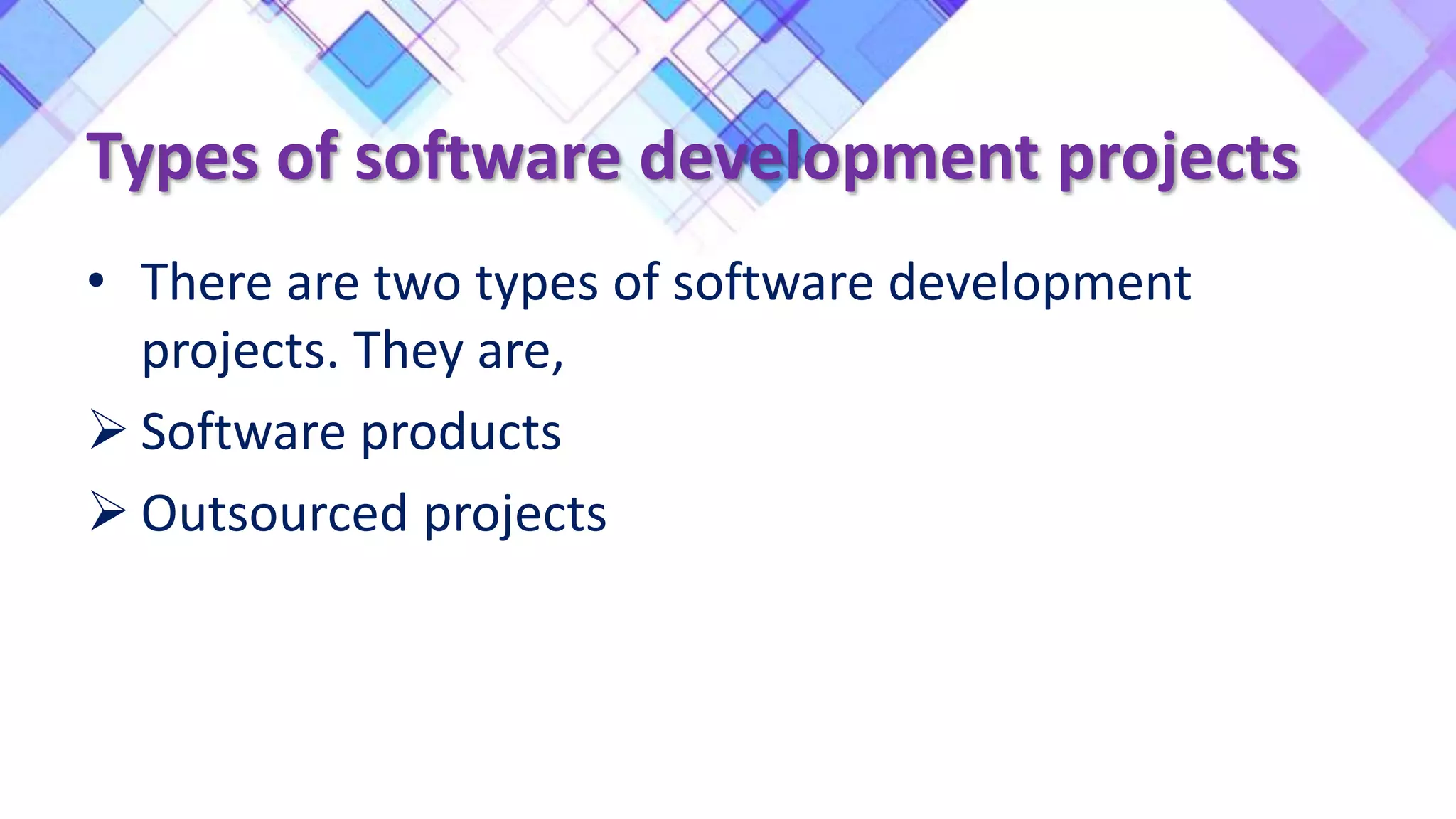 Types of software development projects

• There are two types of software development projects. They are,

➢ Software products

➢ Outsourced projects